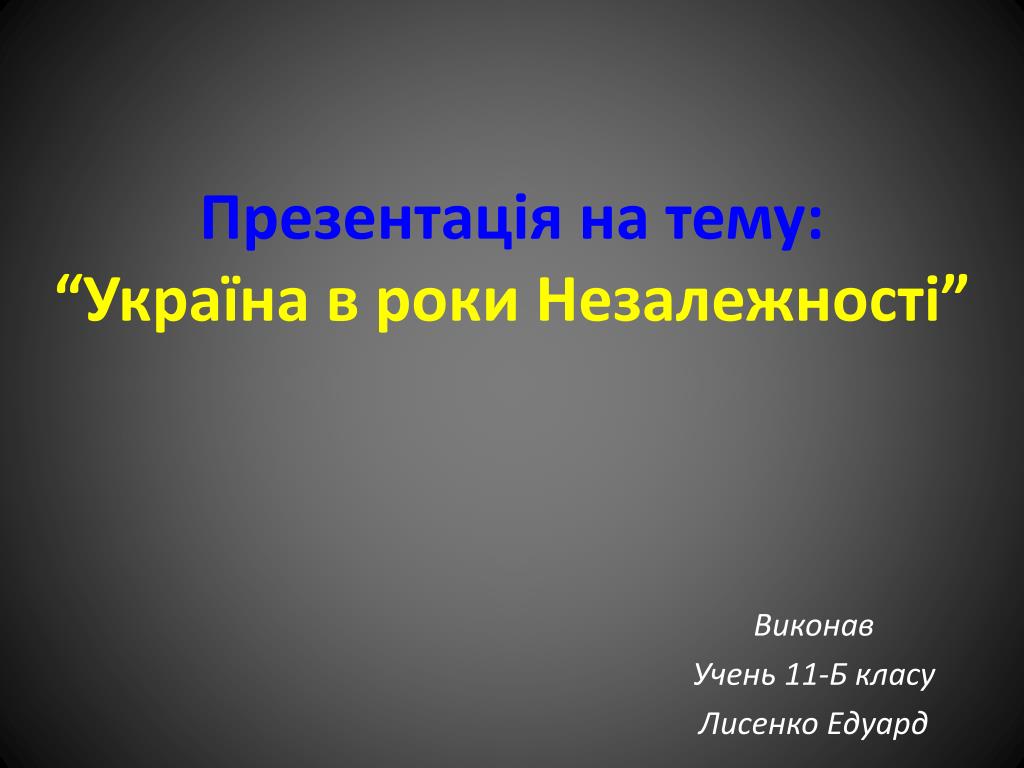 Презентація на тему:
“Україна в роки Незалежності”

Виконав
Учень 11-Б класу
Лисенко Едуард